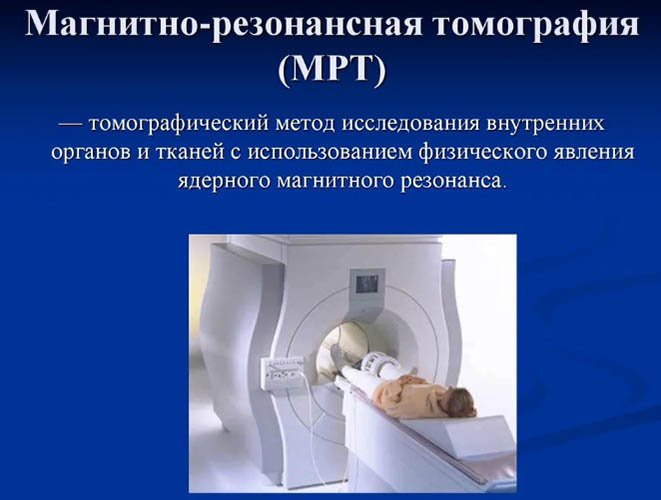 Магнитно-резонансная томография (МРТ)

— томографический метод исследования внутренних органов и тканей с использованием физического явления ядерного магнитного резонанса.